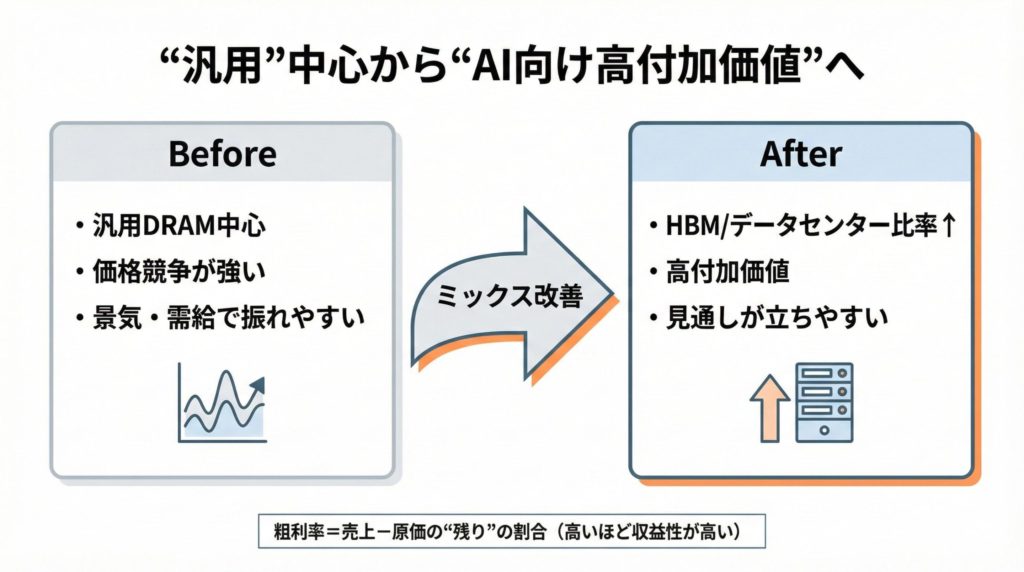 “汎用”中心から“AI向け高付加価値”へ

Before

・汎用DRAM中心
・価格競争が強い
・景気・需給で振れやすい

ミックス改善

After

・HBM/データセンター比率↑
・高付加価値
・見通しが立ちやすい

粗利率＝売上－原価の“残り”の割合（高いほど収益性が高い）